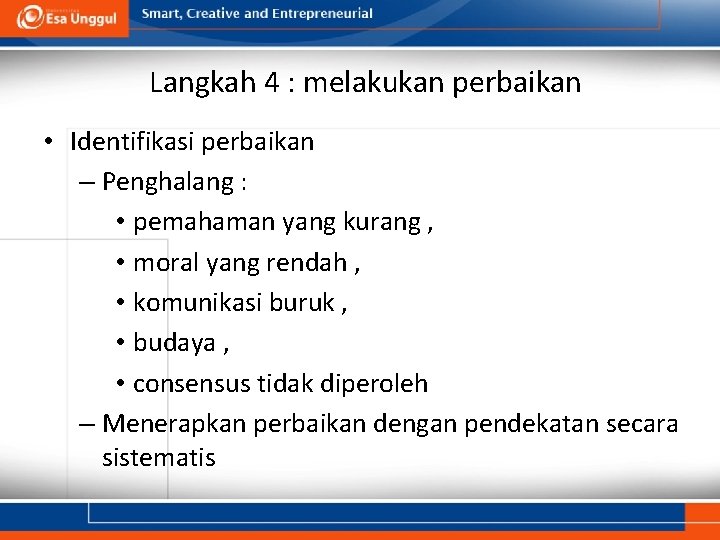 Esa Unggul

Smart, Creative and Entrepreneurial

Langkah 4 : melakukan perbaikan

• Identifikasi perbaikan
– Penghalang :
• pemahaman yang kurang ,
• moral yang rendah ,
• komunikasi buruk ,
• budaya ,
• consensus tidak diperoleh
– Menerapkan perbaikan dengan pendekatan secara sistematis